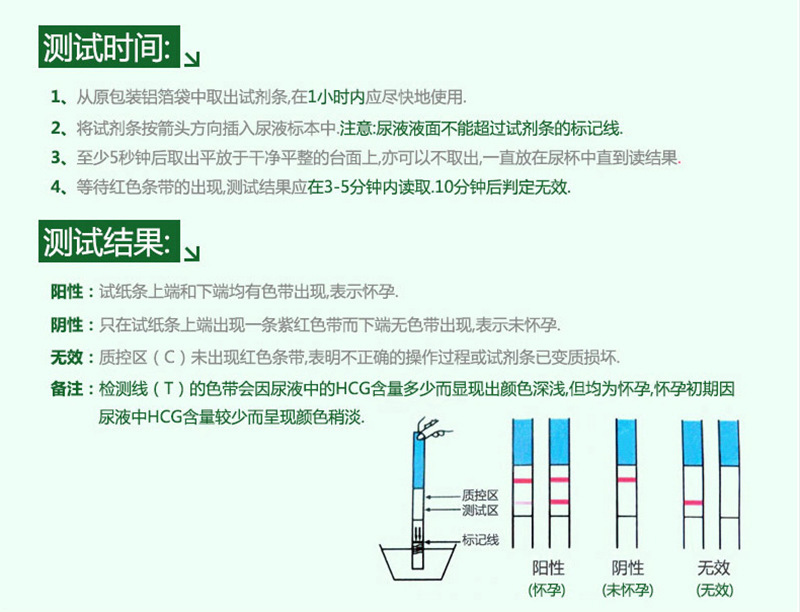 测试时间:

1、从原包装铝箔袋中取出试剂条,在1小时内应尽快地使用.

2、将试剂条按箭头方向插入尿液标本中.注意:尿液液面不能超过试剂条的标记线.

3、至少5秒钟后取出平放于干净平整的台面上,亦可以不取出,一直放在尿杯中直到读结果.

4、等待红色条带的出现,测试结果应在3-5分钟内读取.10分钟后判定无效.

测试结果:

阳性:试纸条上端和下端均有色带出现,表示怀孕.

阴性:只在试纸条上端出现一条紫红色带而下端无色带出现,表示未怀孕.

无效:质控区(C)未出现红色条带,表明不正确的操作过程或试剂条已变质损坏.

备注:检测线(T)的色带会因尿液中的HCG含量多少而显现出颜色深浅,但均为怀孕,怀孕初期因尿液中HCG含量较少而呈现颜色稍淡.

质控区
测试区
标记线

阳性
(怀孕)

阴性
(未怀孕)

无效
(无效)